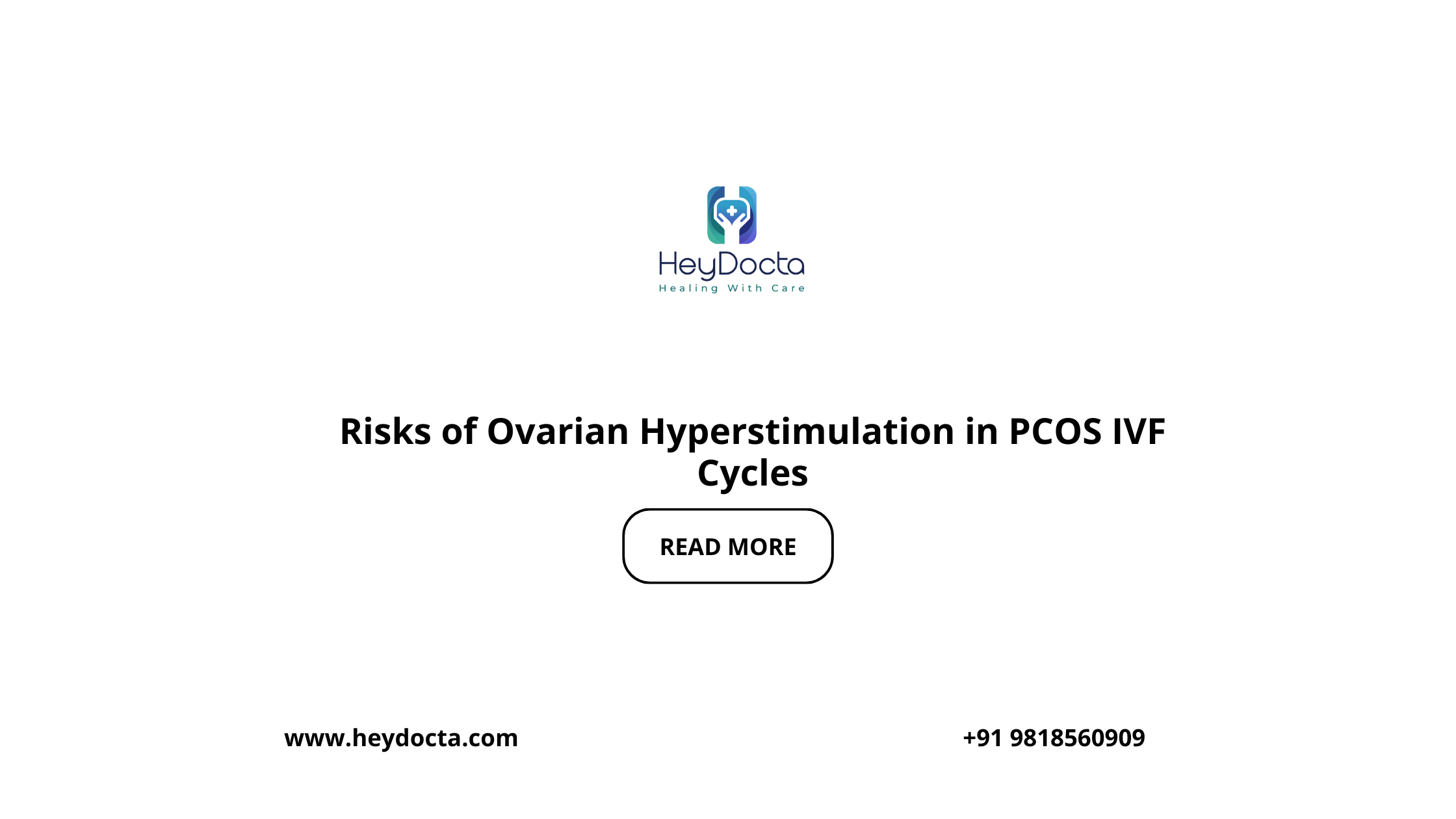 HeyDocta
Healing With Care

Risks of Ovarian Hyperstimulation in PCOS IVF Cycles

READ MORE

www.heydocta.com

+91 9818560909